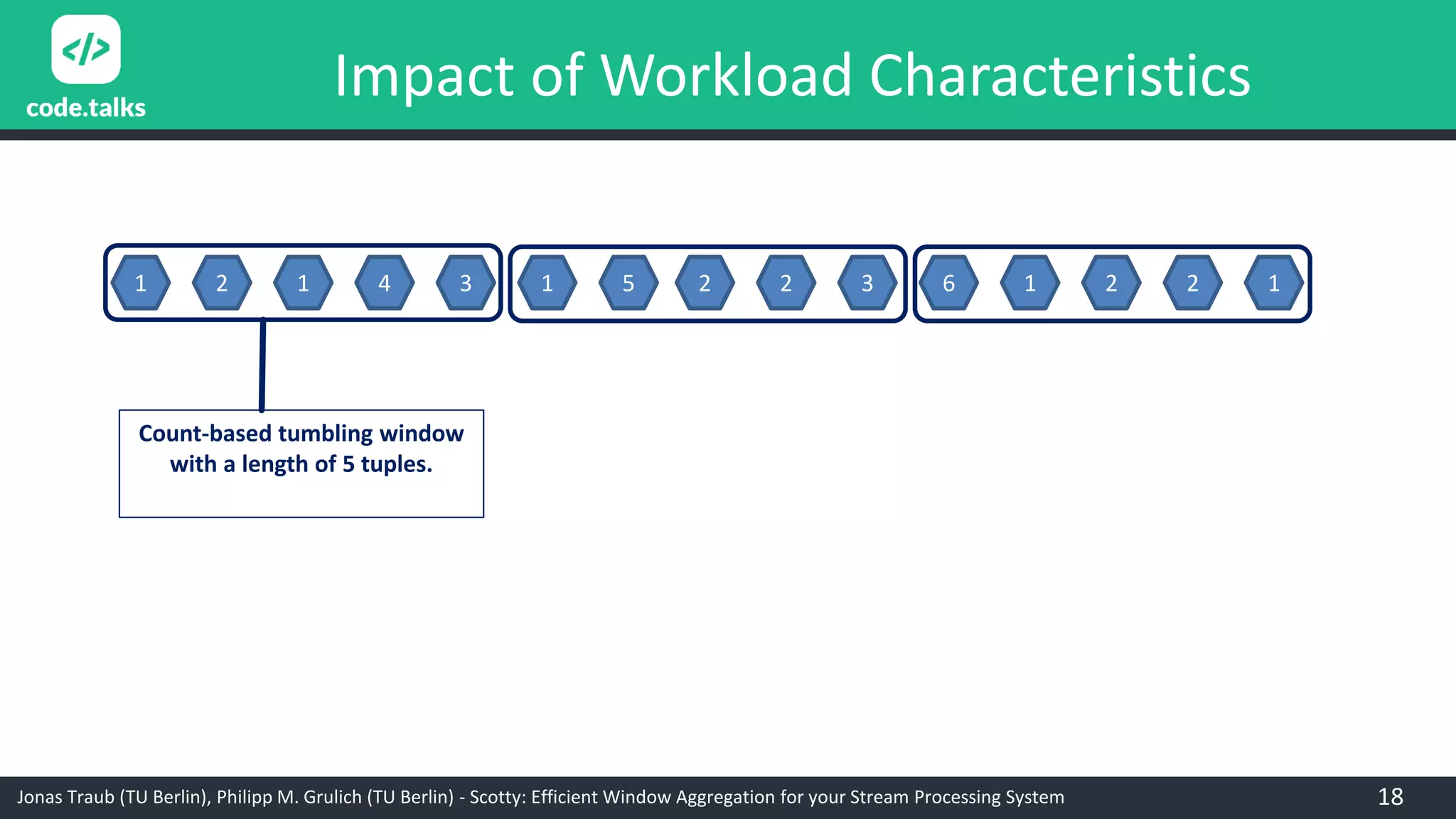 </>
code.talks

Impact of Workload Characteristics

1 2 1 4 3 1 5 2 2 3 6 1 2 2 1

Count-based tumbling window with a length of 5 tuples.

Jonas Traub (TU Berlin), Philipp M. Grulich (TU Berlin) - Scotty: Efficient Window Aggregation for your Stream Processing System

18